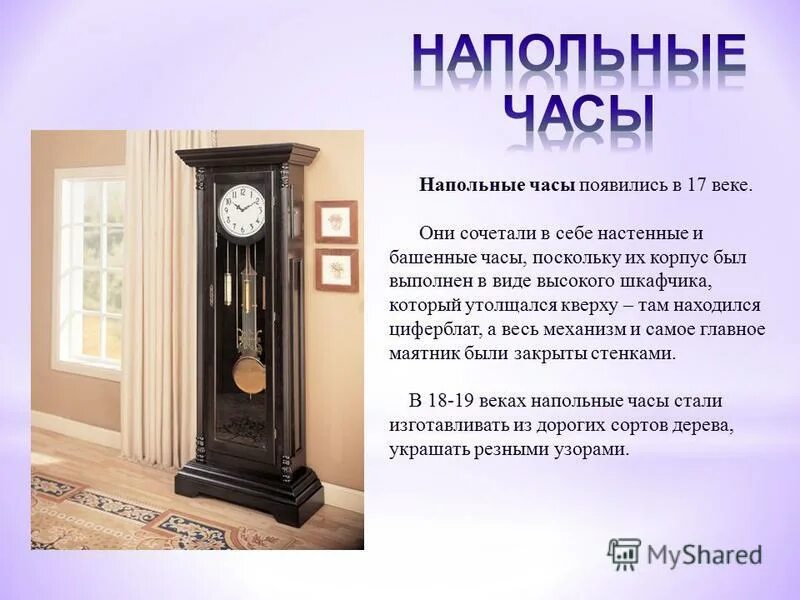 НАПОЛЬНЫЕ ЧАСЫ

Напольные часы появились в 17 веке.

Они сочетали в себе настенные и башенные часы, поскольку их корпус был выполнен в виде высокого шкафчика, который утолщался кверху – там находился циферблат, а весь механизм и самое главное маятник были закрыты стенками.

В 18-19 веках напольные часы стали изготавливать из дорогих сортов дерева, украшать резными узорами.

MyShared